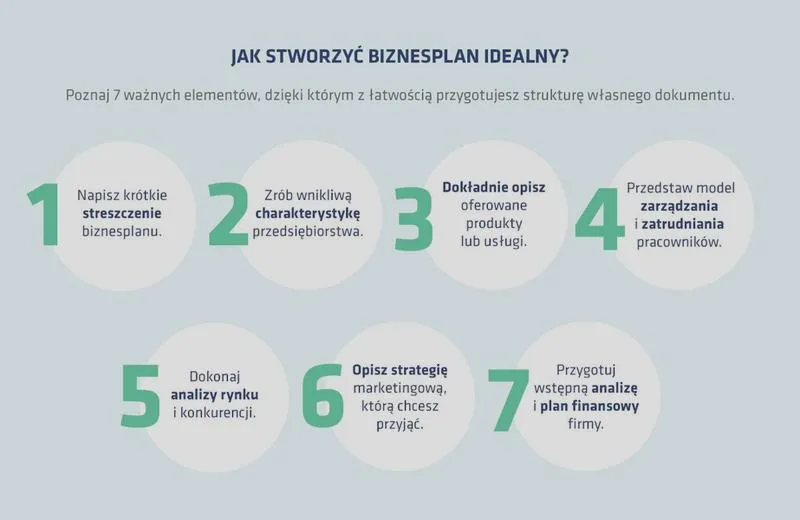 JAK STWORZYĆ BIZNESPLAN IDEALNY?

Poznaj 7 ważnych elementów, dzięki którym z łatwością przygotujesz strukturę własnego dokumentu.

1 Napisz krótkie streszczenie biznesplanu.

2 Zrób wnikliwą charakterystykę przedsiębiorstwa.

3 Dokładnie opisz oferowane produkty lub usługi.

4 Przedstaw model zarządzania i zatrudniania pracowników.

5 Dokonaj analizy rynku i konkurencji.

6 Opisz strategię marketingową, którą chcesz przyjąć.

7 Przygotuj wstępną analizę i plan finansowy firmy.